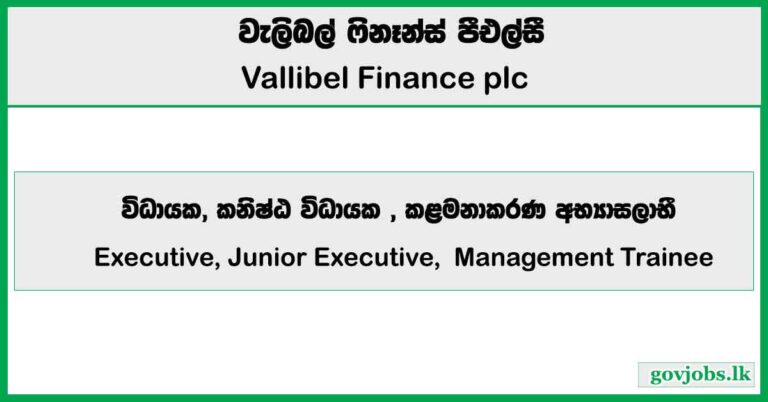 වැලිබල් ෆිනෑන්ස් පීඑල්සී
Vallibel Finance plc

විධායක, කනිෂ්ඨ විධායක , කළමනාකරණ අභ්‍යාසලාභී
Executive, Junior Executive, Management Trainee

govjobs.lk